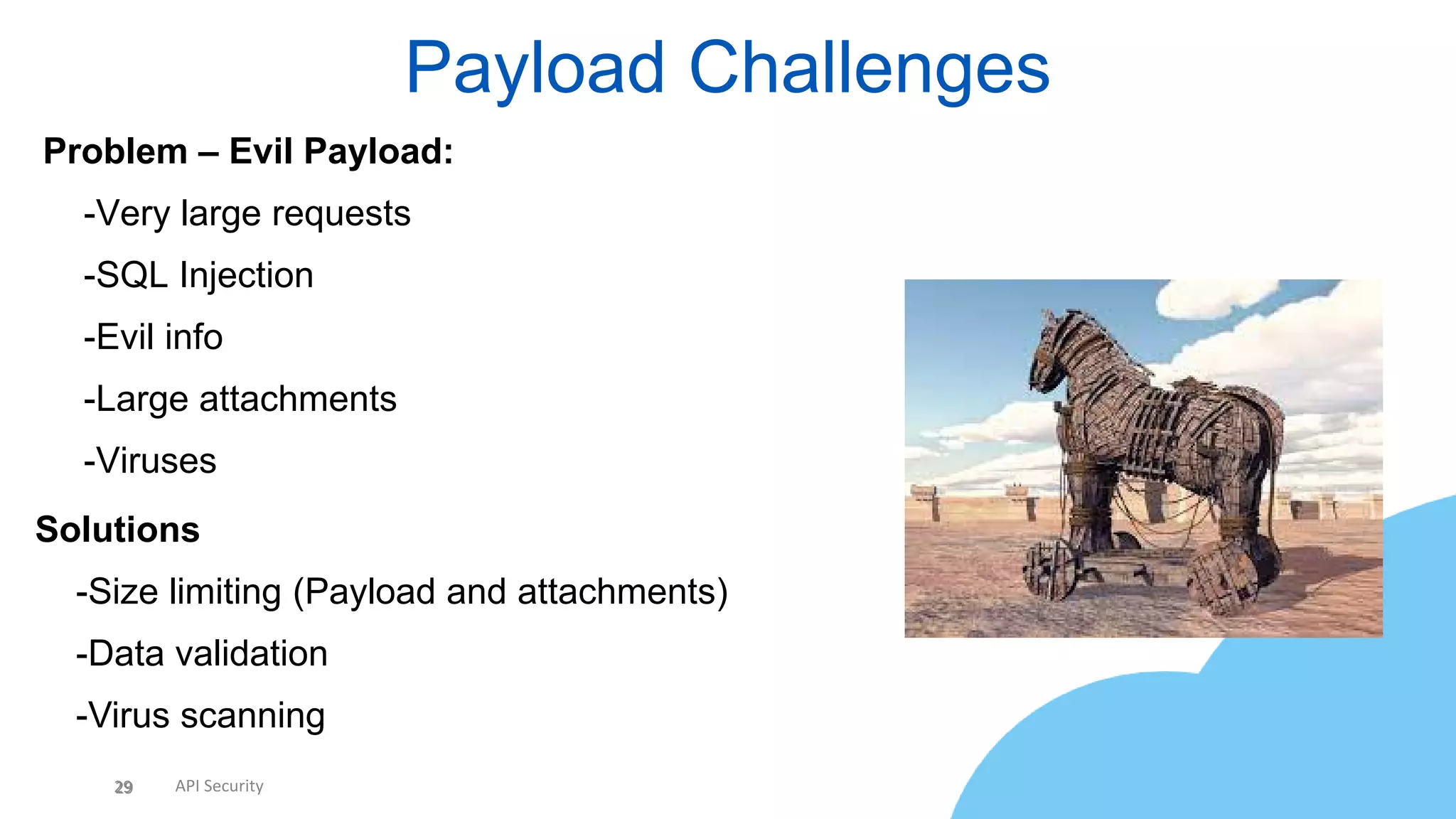 Payload Challenges

Problem – Evil Payload:

-Very large requests

-SQL Injection

-Evil info

-Large attachments

-Viruses

Solutions

-Size limiting (Payload and attachments)

-Data validation

-Virus scanning

29 API Security